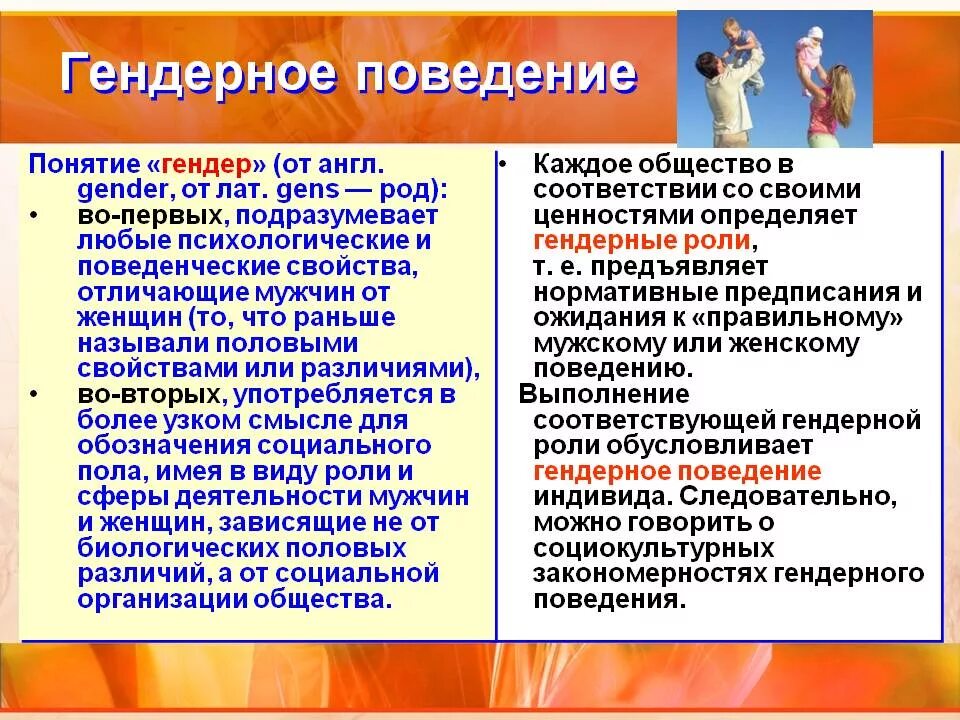 Гендерное поведение

Понятие «гендер» (от англ. gender, от лат. gens — род):
• во-первых, подразумевает любые психологические и поведенческие свойства, отличающие мужчин от женщин (то, что раньше называли половыми свойствами или различиями),
• во-вторых, употребляется в более узком смысле для обозначения социального пола, имея в виду роли и сферы деятельности мужчин и женщин, зависящие не от биологических половых различий, а от социальной организации общества.

• Каждое общество в соответствии со своими ценностями определяет гендерные роли, т. е. предъявляет нормативные предписания и ожидания к «правильному» мужскому или женскому поведению.
Выполнение соответствующей гендерной роли обусловливает гендерное поведение индивида. Следовательно, можно говорить о социокультурных закономерностях гендерного поведения.